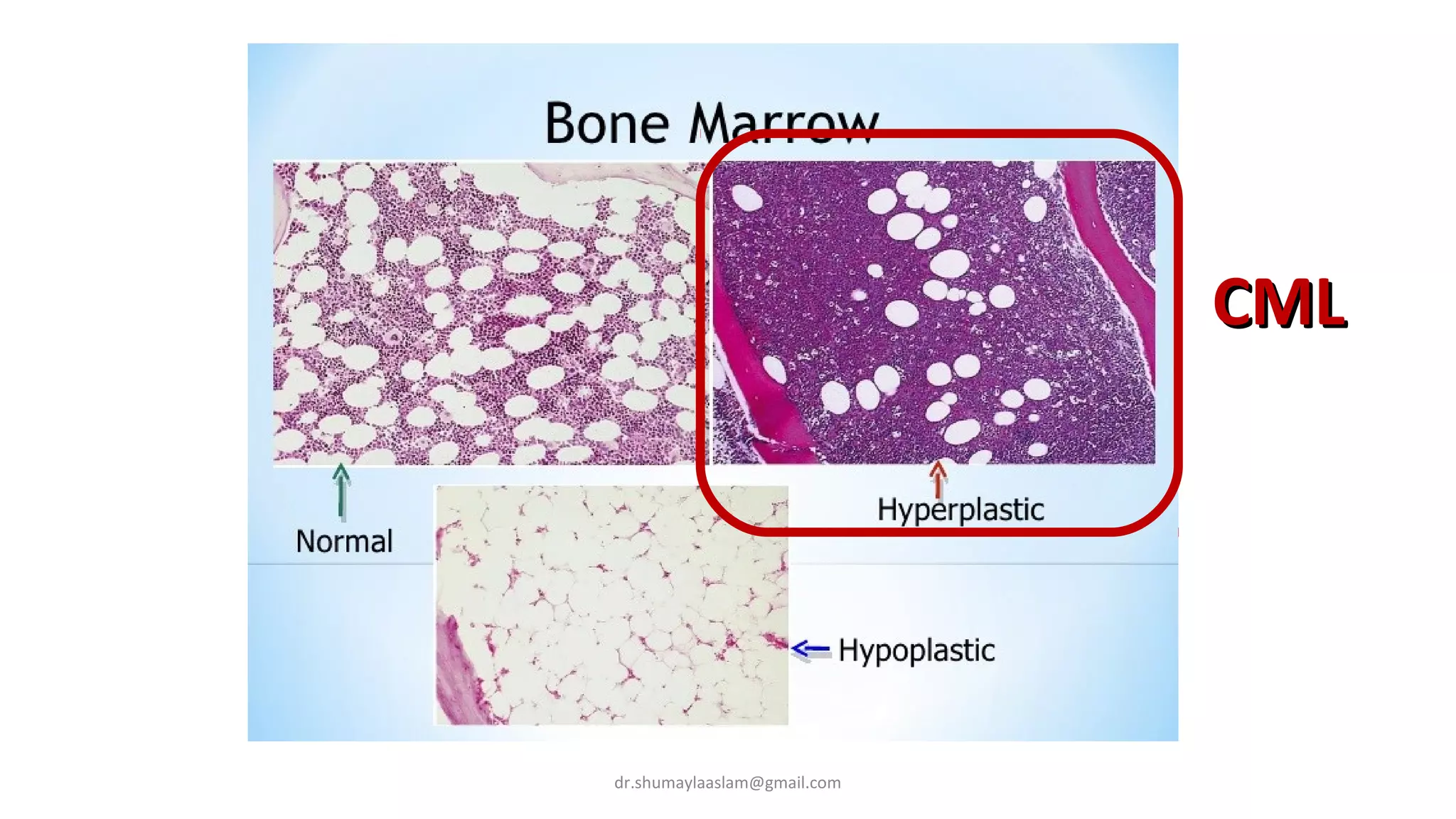 Bone Marrow

CML

Normal

Hyperplastic

Hypoplastic

dr.shumaylaaslam@gmail.com